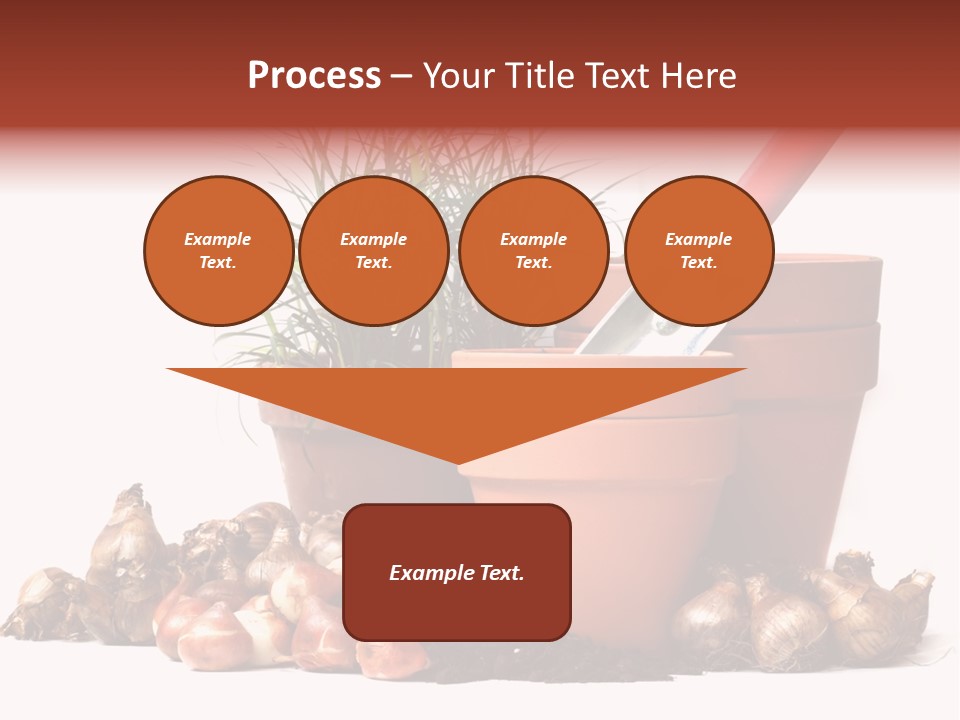 Process – Your Title Text Here

Example Text.

Example Text.

Example Text.

Example Text.

Example Text.